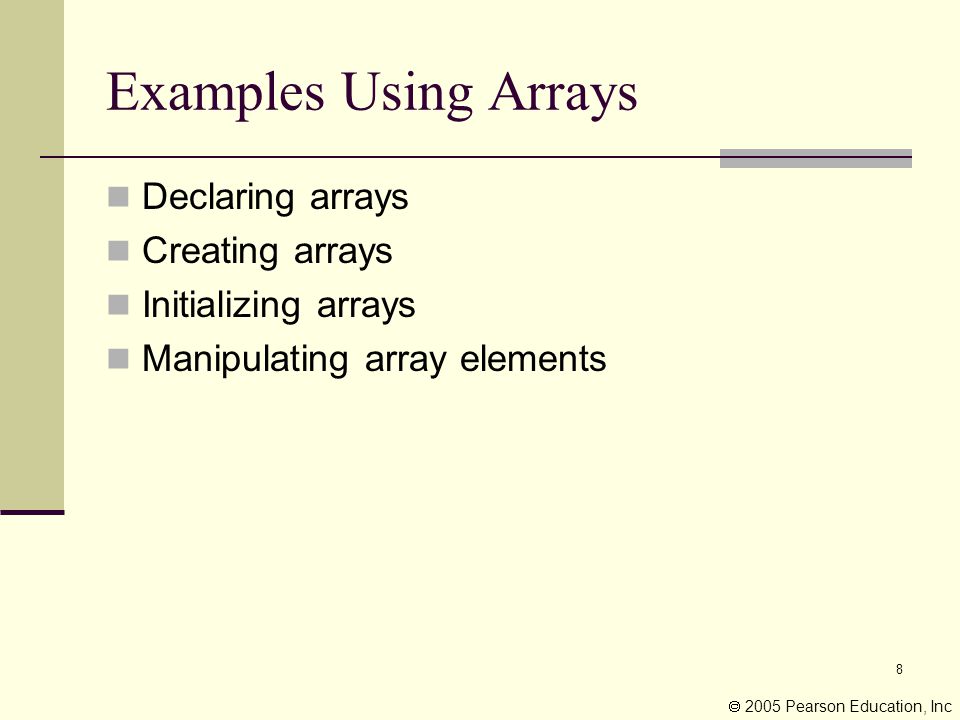 Examples Using Arrays

Declaring arrays
Creating arrays
Initializing arrays
Manipulating array elements

8

© 2005 Pearson Education, Inc